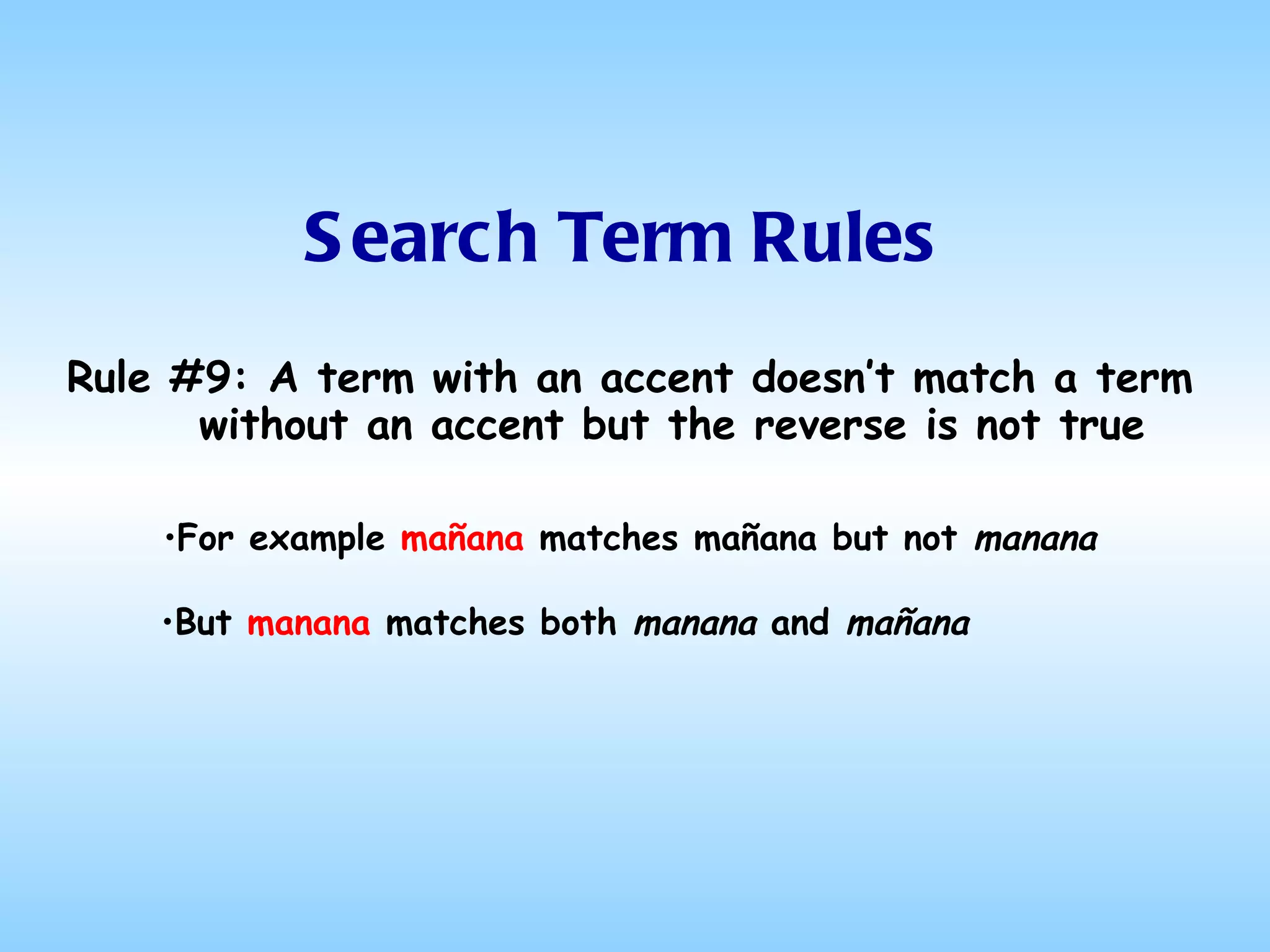 Search Term Rules

Rule #9: A term with an accent doesn't match a term without an accent but the reverse is not true

•For example mañana matches mañana but not manana

•But manana matches both manana and mañana